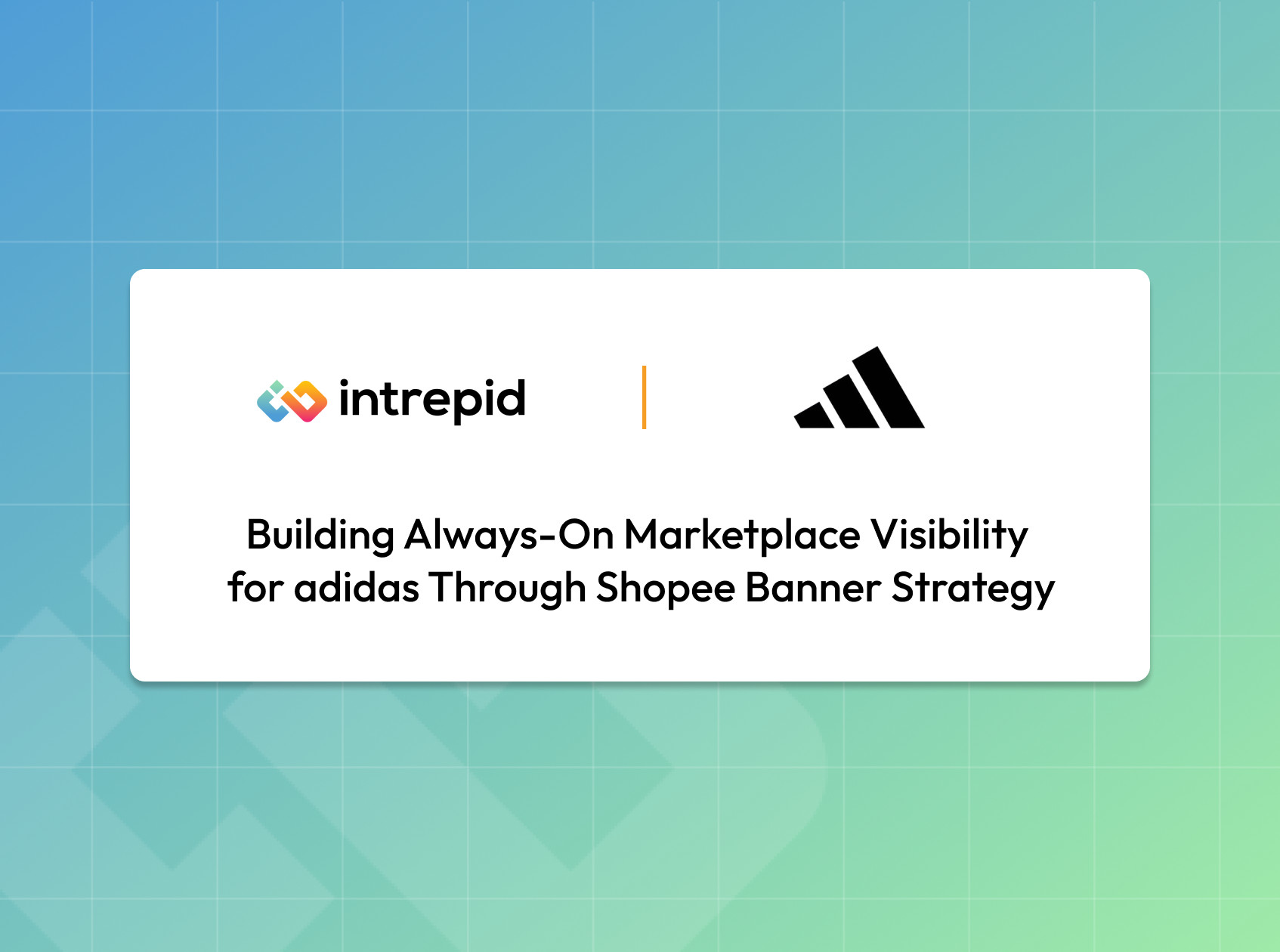 intrepid

Building Always-On Marketplace Visibility for adidas Through Shopee Banner Strategy